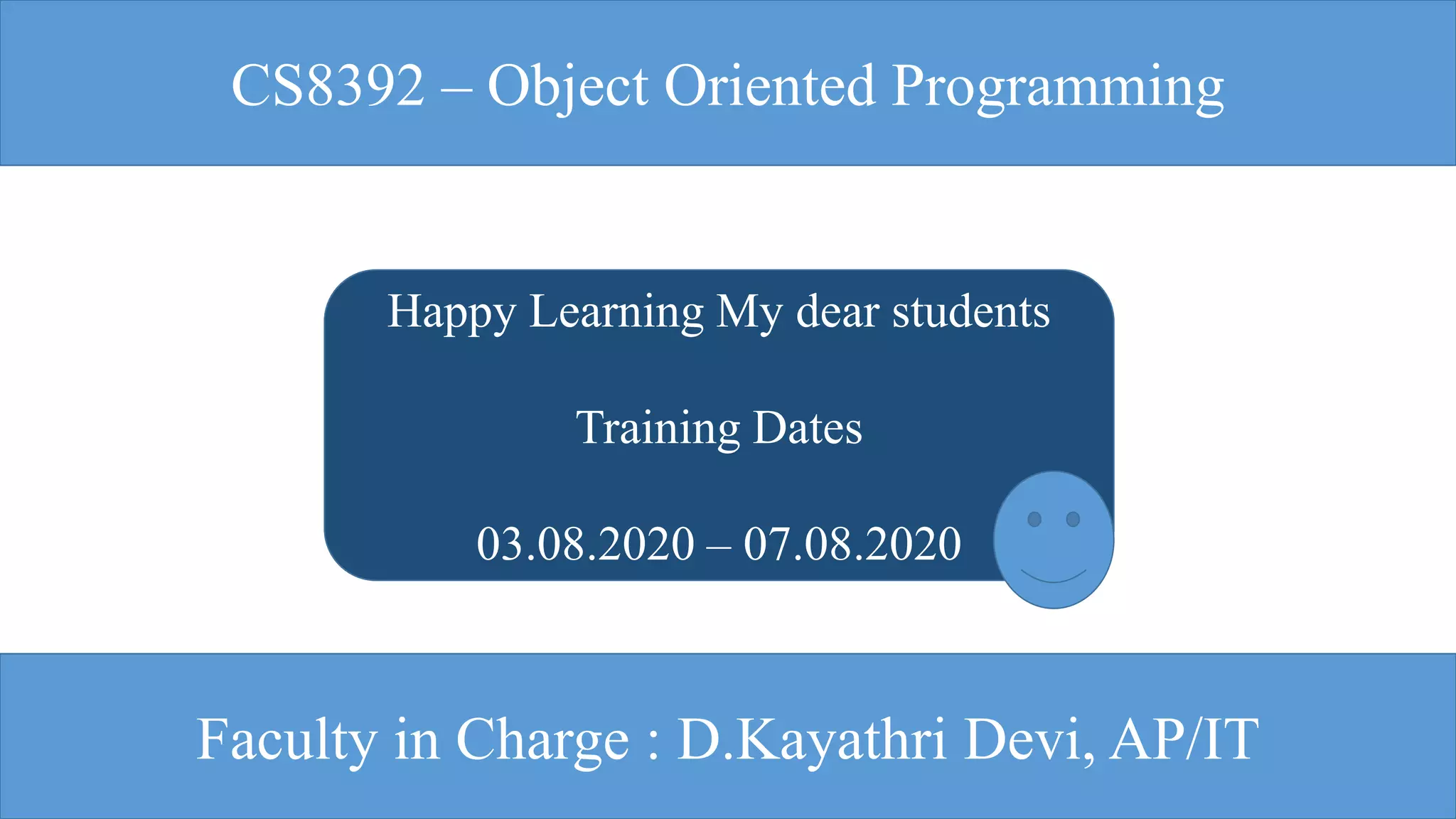 CS8392 – Object Oriented Programming

Happy Learning My dear students

Training Dates

03.08.2020 – 07.08.2020

Faculty in Charge : D.Kayathri Devi, AP/IT